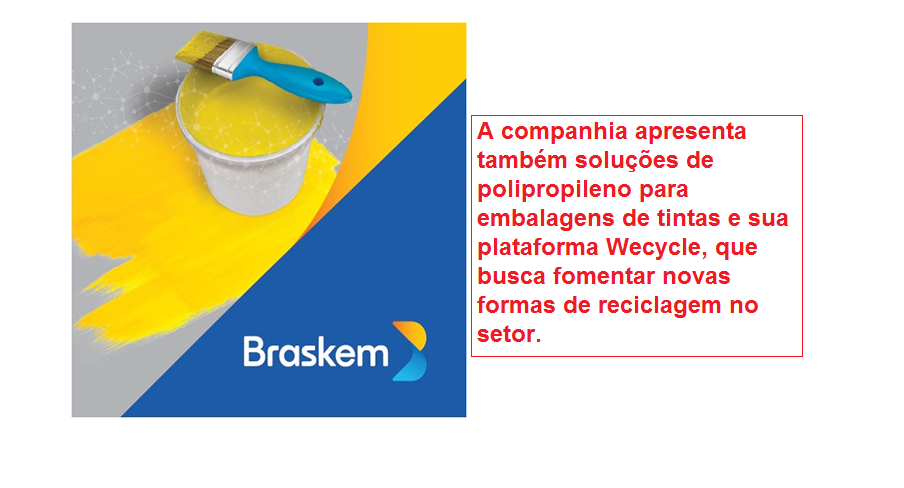 Braskem

A companhia apresenta também soluções de polipropileno para embalagens de tintas e sua plataforma Wecycle, que busca fomentar novas formas de reciclagem no setor.